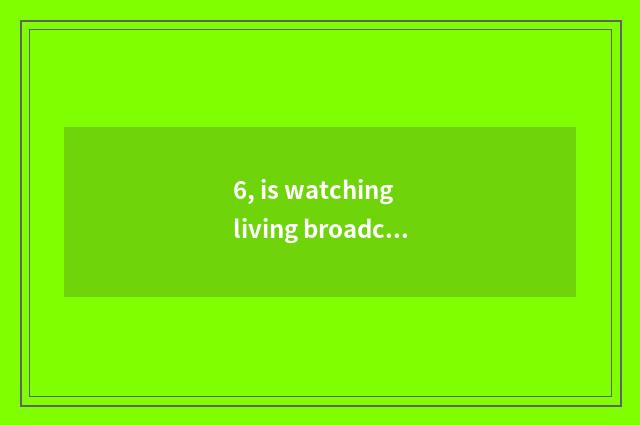 6, is watching living broadc...